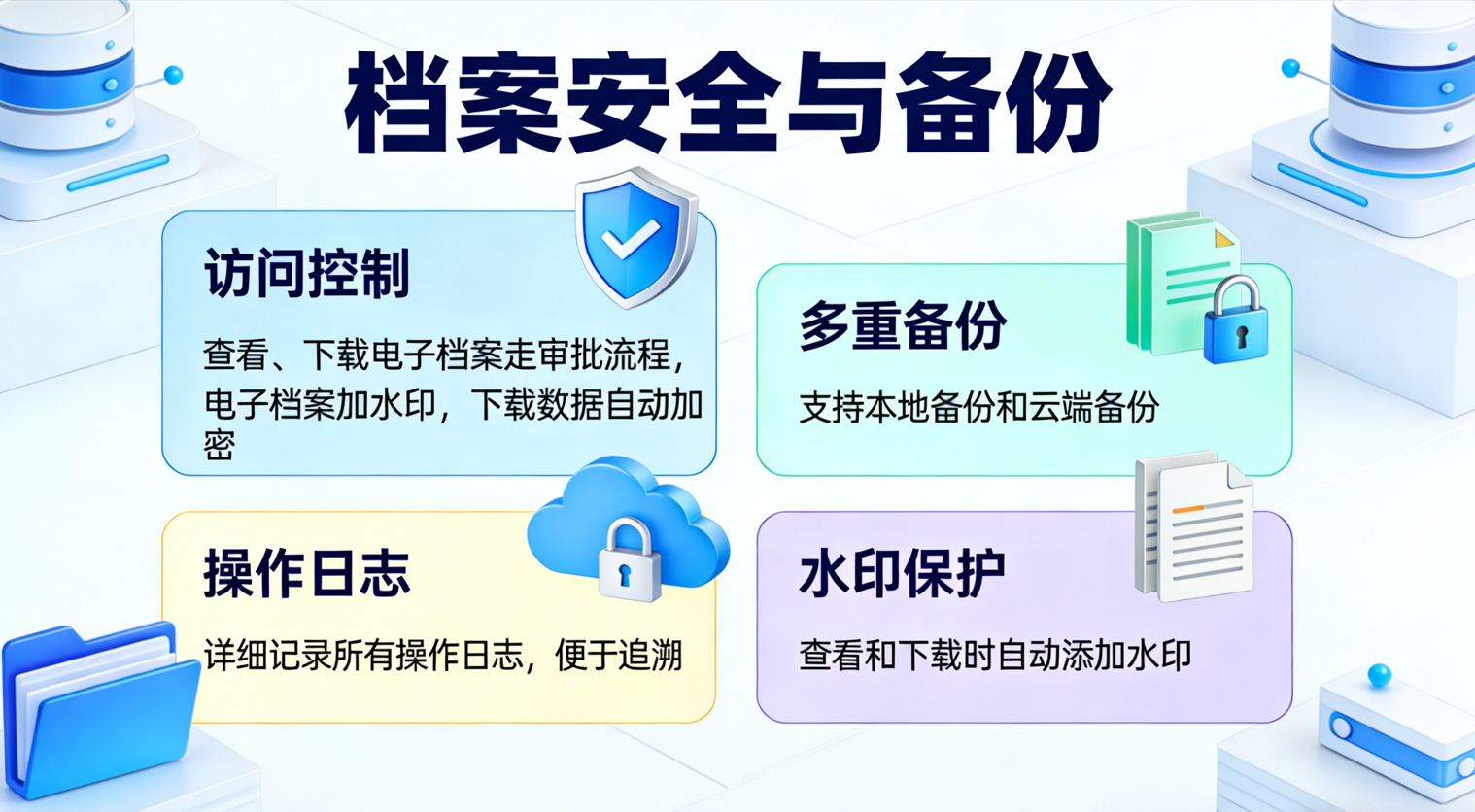 档案安全与备份

访问控制

查看、下载电子档案走审批流程，电子档案加水印，下载数据自动加密

多重备份

支持本地备份和云端备份

操作日志

详细记录所有操作日志，便于追溯

水印保护

查看和下载时自动添加水印